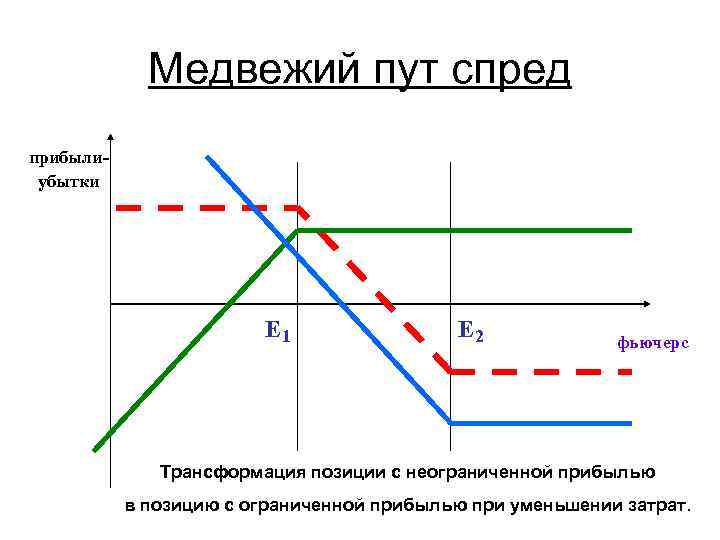 Медвежий пут спред

прибыли-убытки

$E_1$

$E_2$

фьючерс

Трансформация позиции с неограниченной прибылью в позицию с ограниченной прибылью при уменьшении затрат.